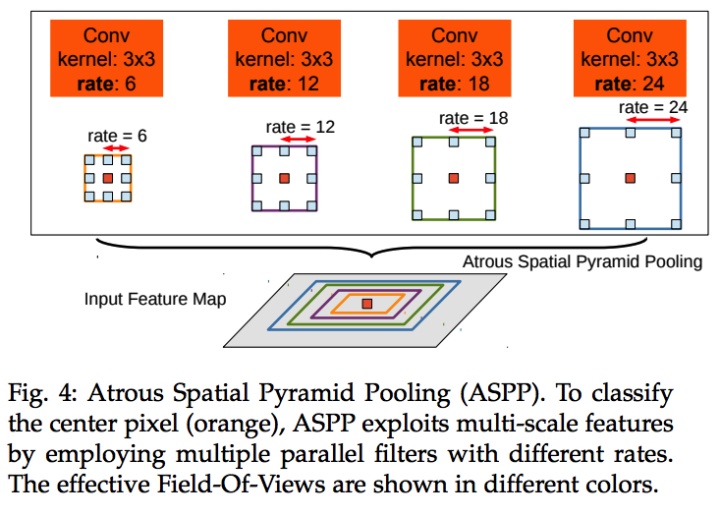 Conv
kernel: 3x3
rate: 6

Conv
kernel: 3x3
rate: 12

Conv
kernel: 3x3
rate: 18

Conv
kernel: 3x3
rate: 24

rate = 6

rate = 12

rate = 18

rate = 24

Atrous Spatial Pyramid Pooling

Input Feature Map

Fig. 4: Atrous Spatial Pyramid Pooling (ASPP). To classify the center pixel (orange), ASPP exploits multi-scale features by employing multiple parallel filters with different rates. The effective Field-Of-Views are shown in different colors.